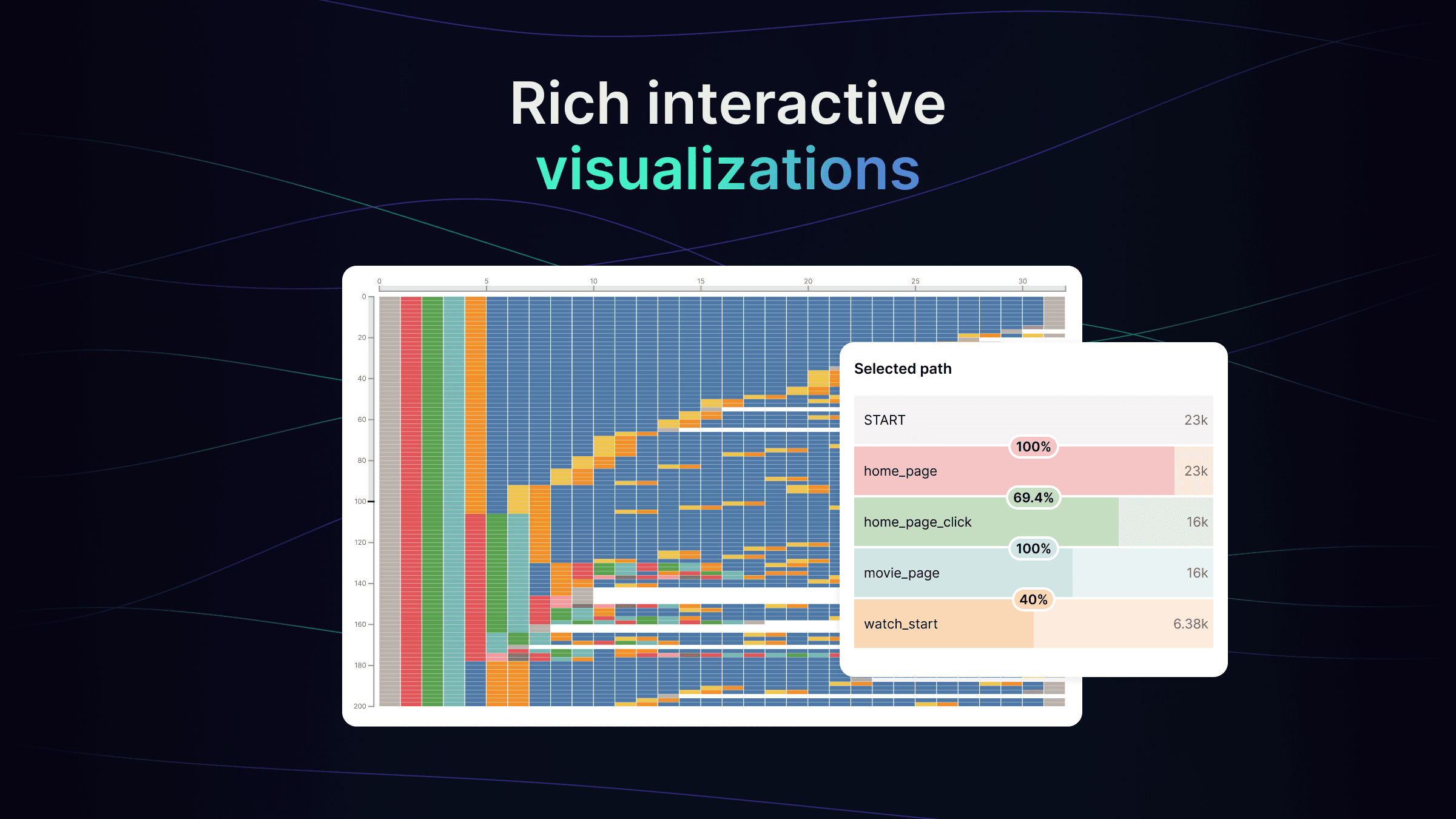 Rich interactive visualizations

0 5 10 15 20 25 30

0
20
40
60
80
100
120
140
160
180
200

Selected path

START 23k

100%

home_page 23k

69.4%

home_page_click 16k

100%

movie_page 16k

40%

watch_start 6.38k